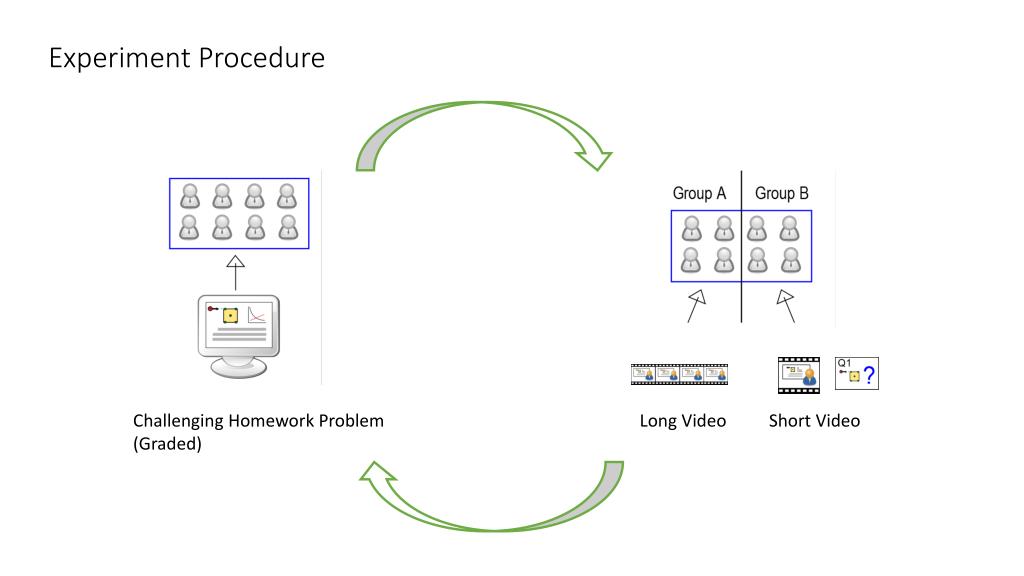 Experiment Procedure

Group A

Group B

Q1

?

Challenging Homework Problem (Graded)

Long Video

Short Video